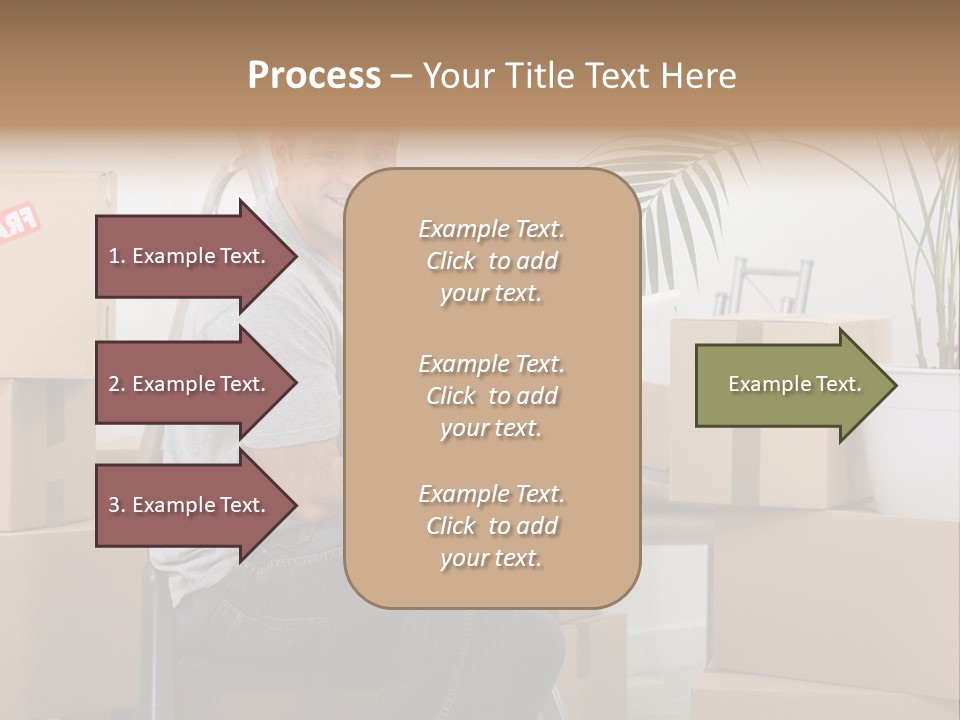 Process – Your Title Text Here

1. Example Text.

2. Example Text.

3. Example Text.

Example Text. Click to add your text.

Example Text. Click to add your text.

Example Text. Click to add your text.

Example Text.